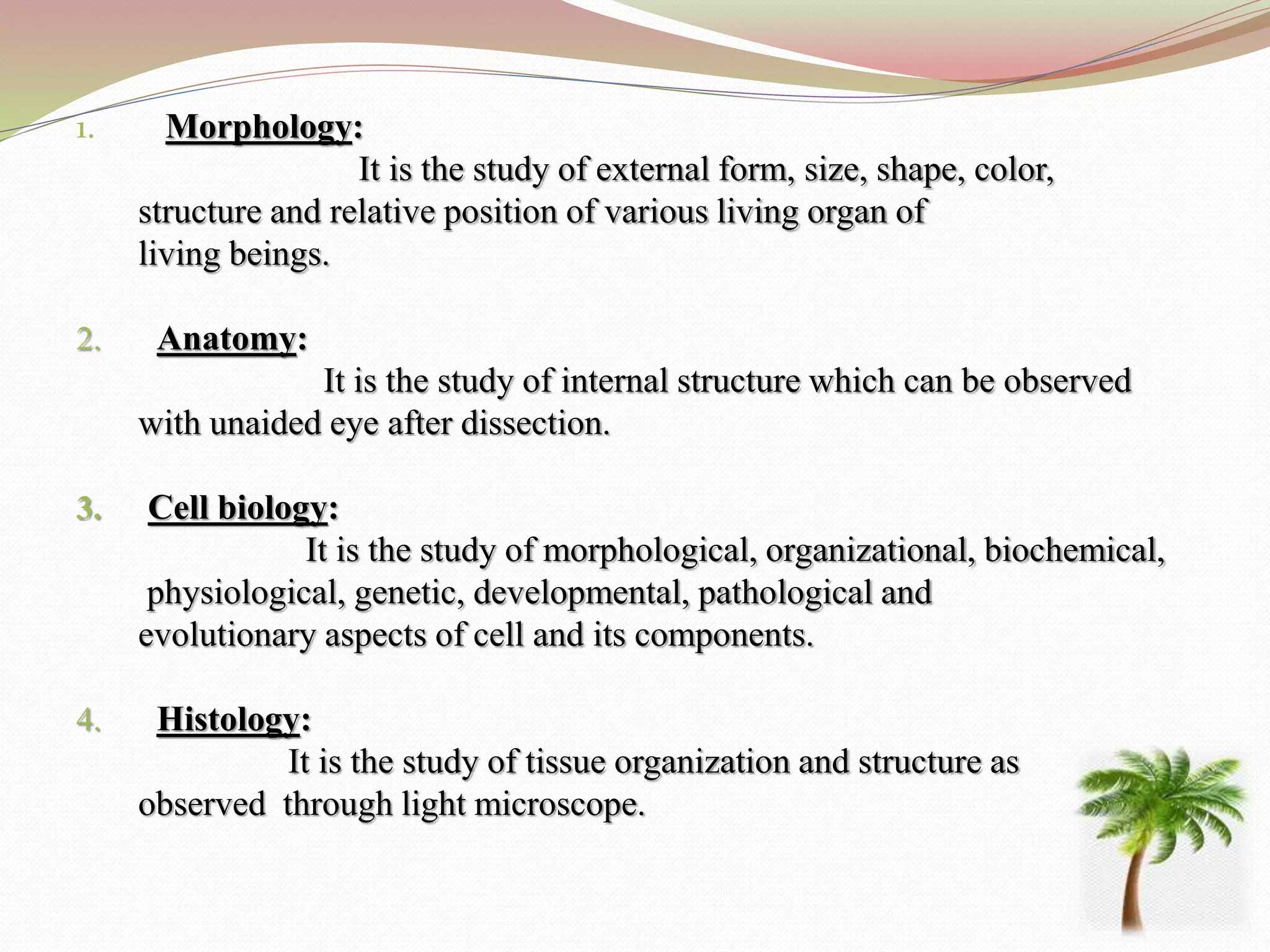 1. Morphology:

It is the study of external form, size, shape, color, structure and relative position of various living organ of living beings.

2. Anatomy:

It is the study of internal structure which can be observed with unaided eye after dissection.

3. Cell biology:

It is the study of morphological, organizational, biochemical, physiological, genetic, developmental, pathological and evolutionary aspects of cell and its components.

4. Histology:

It is the study of tissue organization and structure as observed through light microscope.